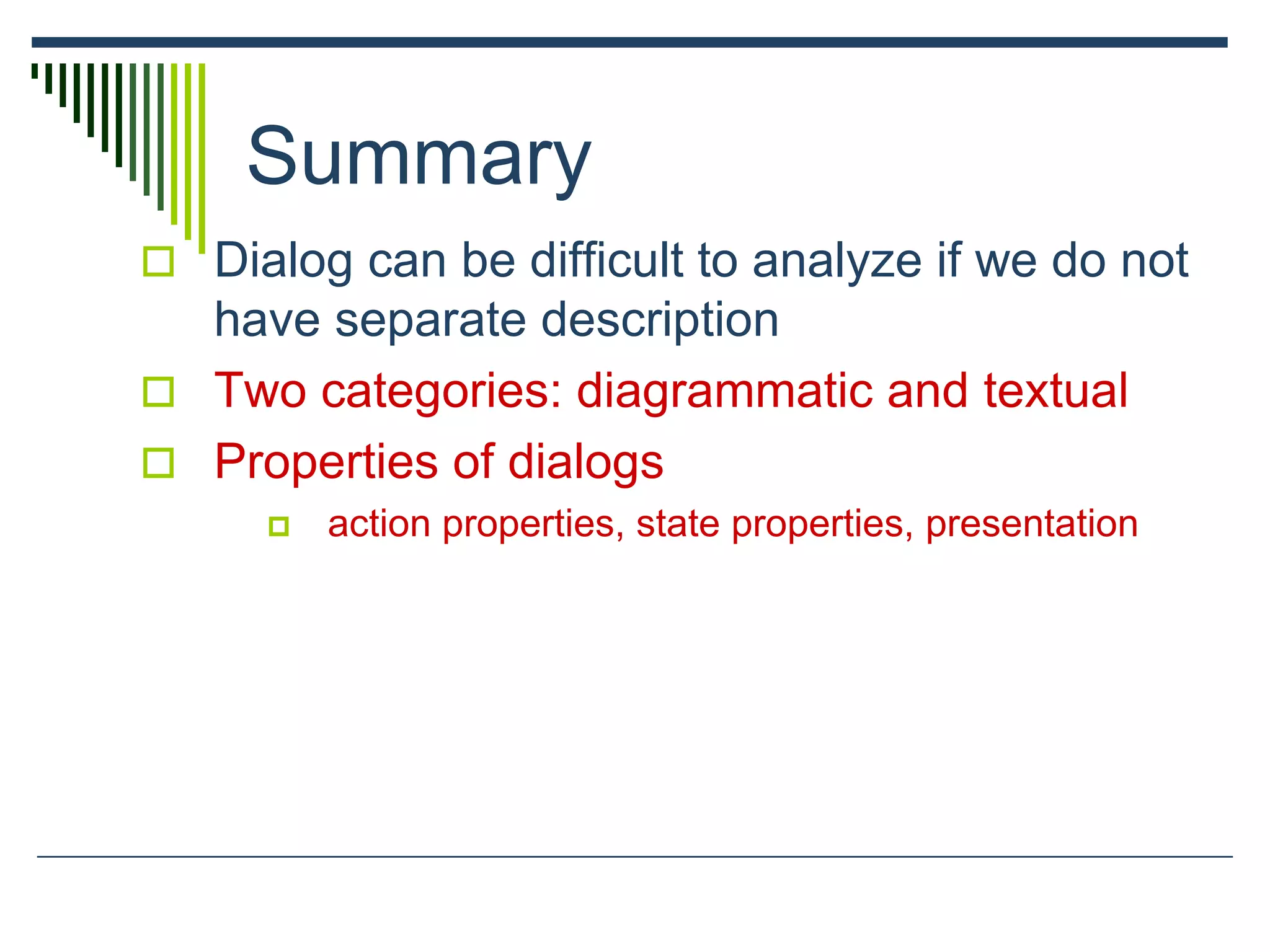 Summary

Dialog can be difficult to analyze if we do not have separate description

Two categories: diagrammatic and textual

Properties of dialogs

action properties, state properties, presentation